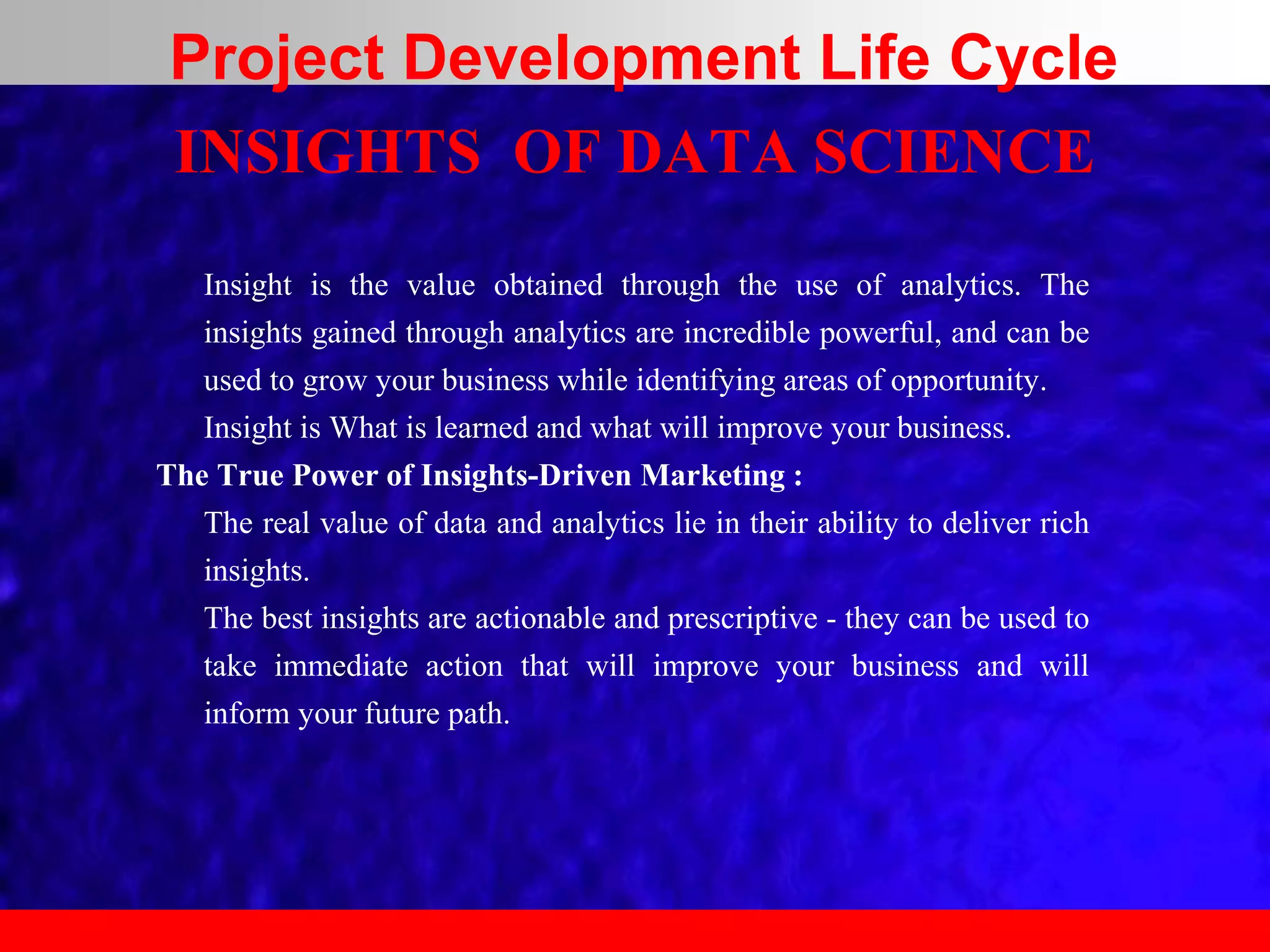 Project Development Life Cycle

INSIGHTS OF DATA SCIENCE

Insight is the value obtained through the use of analytics. The insights gained through analytics are incredible powerful, and can be used to grow your business while identifying areas of opportunity.

Insight is What is learned and what will improve your business.

The True Power of Insights-Driven Marketing :

The real value of data and analytics lie in their ability to deliver rich insights.

The best insights are actionable and prescriptive - they can be used to take immediate action that will improve your business and will inform your future path.